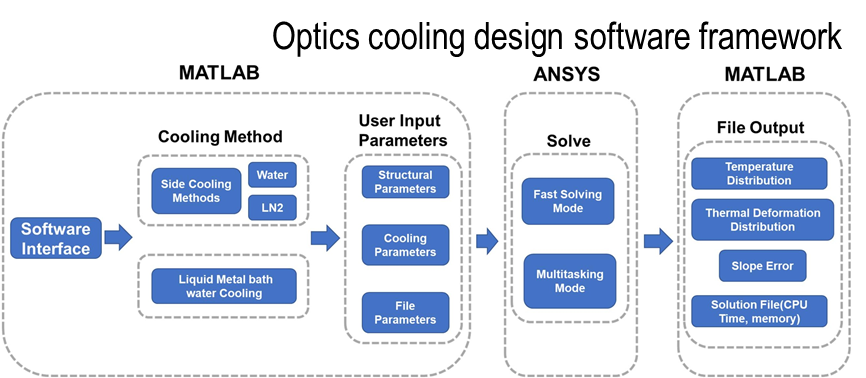 Optics cooling design software framework

MATLAB

Software Interface

Cooling Method

Side Cooling Methods

Water

LN2

Liquid Metal bath water Cooling

User Input Parameters

Structural Parameters

Cooling Parameters

File Parameters

ANSYS

Solve

Fast Solving Mode

Multitasking Mode

MATLAB

File Output

Temperature Distribution

Thermal Deformation Distribution

Slope Error

Solution File(CPU Time, memory)